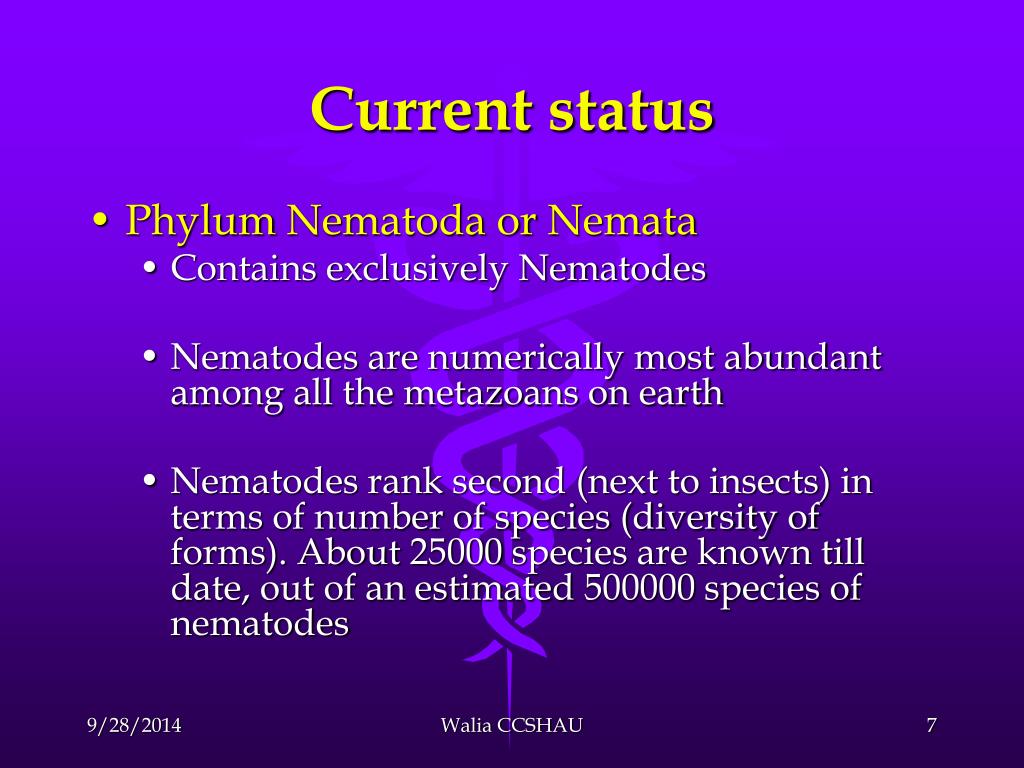 Current status

• Phylum Nematoda or Nemata
  • Contains exclusively Nematodes

  • Nematodes are numerically most abundant among all the metazoans on earth

  • Nematodes rank second (next to insects) in terms of number of species (diversity of forms). About 25000 species are known till date, out of an estimated 500000 species of nematodes

9/28/2014 Walia CCSHAU 7